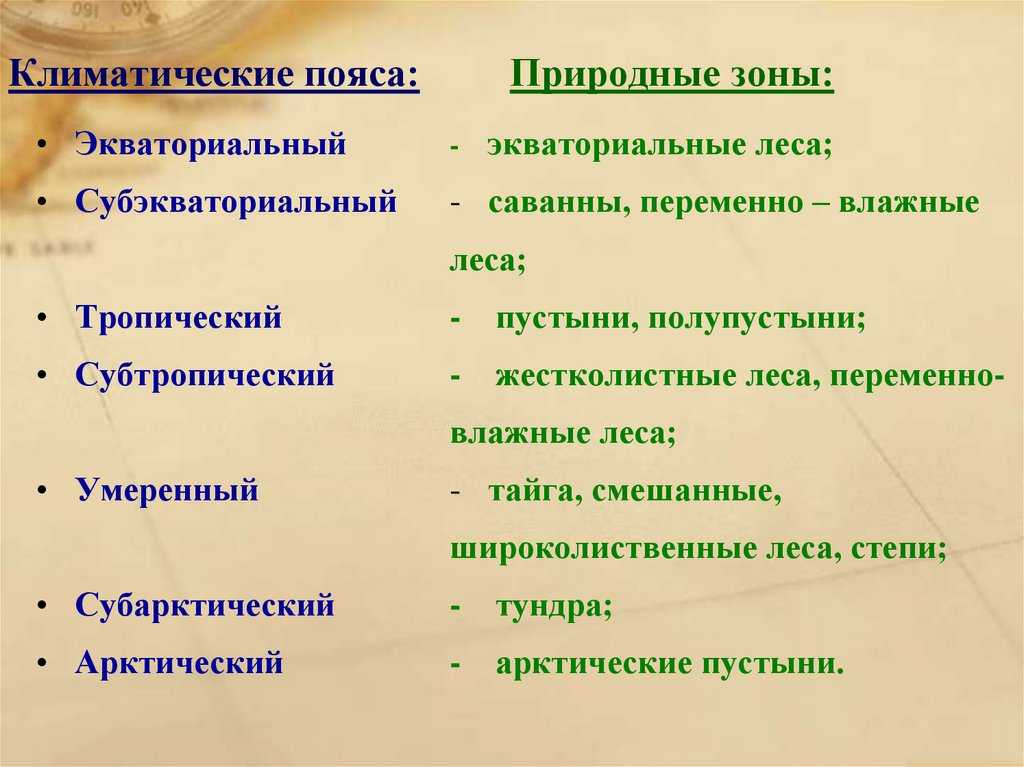 Климатические пояса:

• Экваториальный
• Субэкваториальный
• Тропический
• Субтропический
• Умеренный
• Субарктический
• Арктический

Природные зоны:

- экваториальные леса;
- саванны, переменно – влажные леса;
- пустыни, полупустыни;
- жестколистные леса, переменно-влажные леса;
- тайга, смешанные, широколиственные леса, степи;
- тундра;
- арктические пустыни.